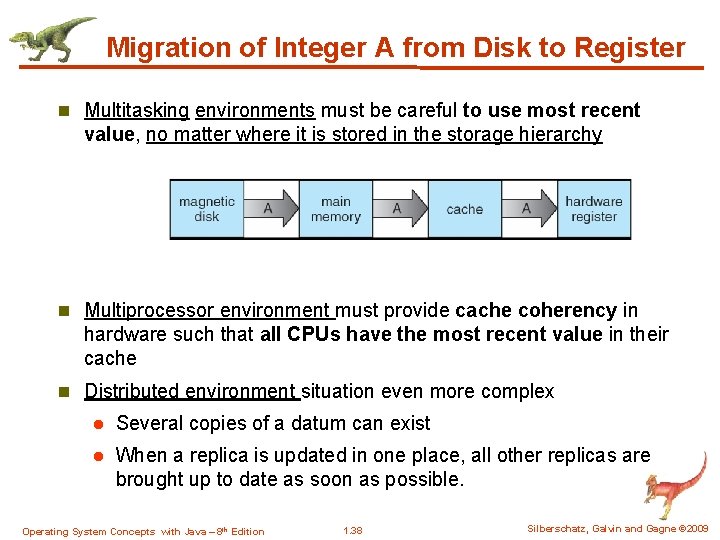 Migration of Integer A from Disk to Register

Multitasking environments must be careful to use most recent value, no matter where it is stored in the storage hierarchy

magnetic disk A main memory A cache A hardware register

Multiprocessor environment must provide cache coherency in hardware such that all CPUs have the most recent value in their cache

Distributed environment situation even more complex

Several copies of a datum can exist

When a replica is updated in one place, all other replicas are brought up to date as soon as possible.

Operating System Concepts with Java – 8th Edition 1.38 Silberschatz, Galvin and Gagne ©2009